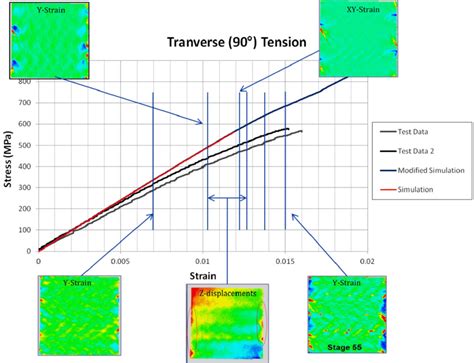 Y-Strain

XY-Strain

Tranverse (90°) Tension

Stress (MPa)

800
700
600
500
400
300
200
100
0

0
0.005
0.01
0.015
0.02

Strain

Test Data
Test Data 2
Modified Simulation
Simulation

Y-Strain

Z-displacements

Y-Strain

Stage 55